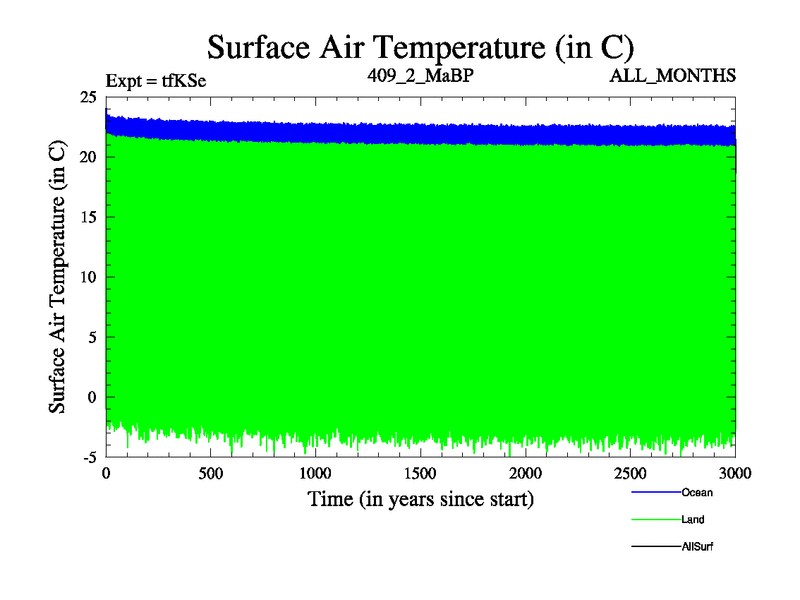 Surface Air Temperature (in C)

Expt = tfKSe

409_2_MaBP

ALL_MONTHS

Surface Air Temperature (in C)

25
20
15
10
5
0
-5

0
500
1000
1500
2000
2500
3000

Time (in years since start)

Ocean
Land
AllSurf